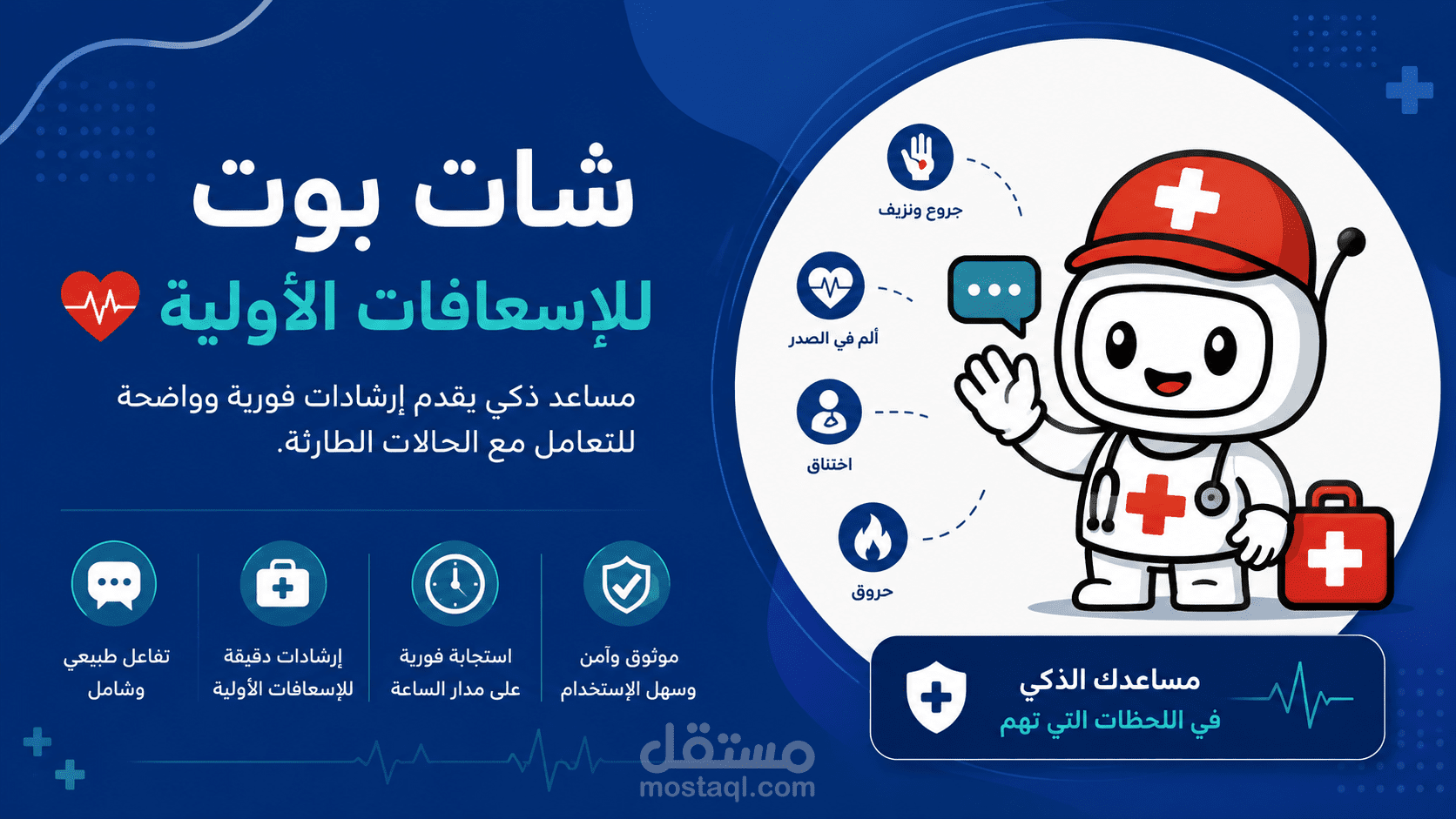 شات بوت
للإسعافات الأولية

مساعد ذكي يقدم إرشادات فورية وواضحة للتعامل مع الحالات الطارئة.

موثوق وآمن وسهل الإستخدام

استجابة فورية على مدار الساعة

إرشادات دقيقة للإسعافات الأولية

تفاعل طبيعي وشامل

جروح ونزيف

ألم في الصدر

اختناق

حروق

مساعدك الذكي
في اللحظات التي تهم

مستقل
mostaql.com